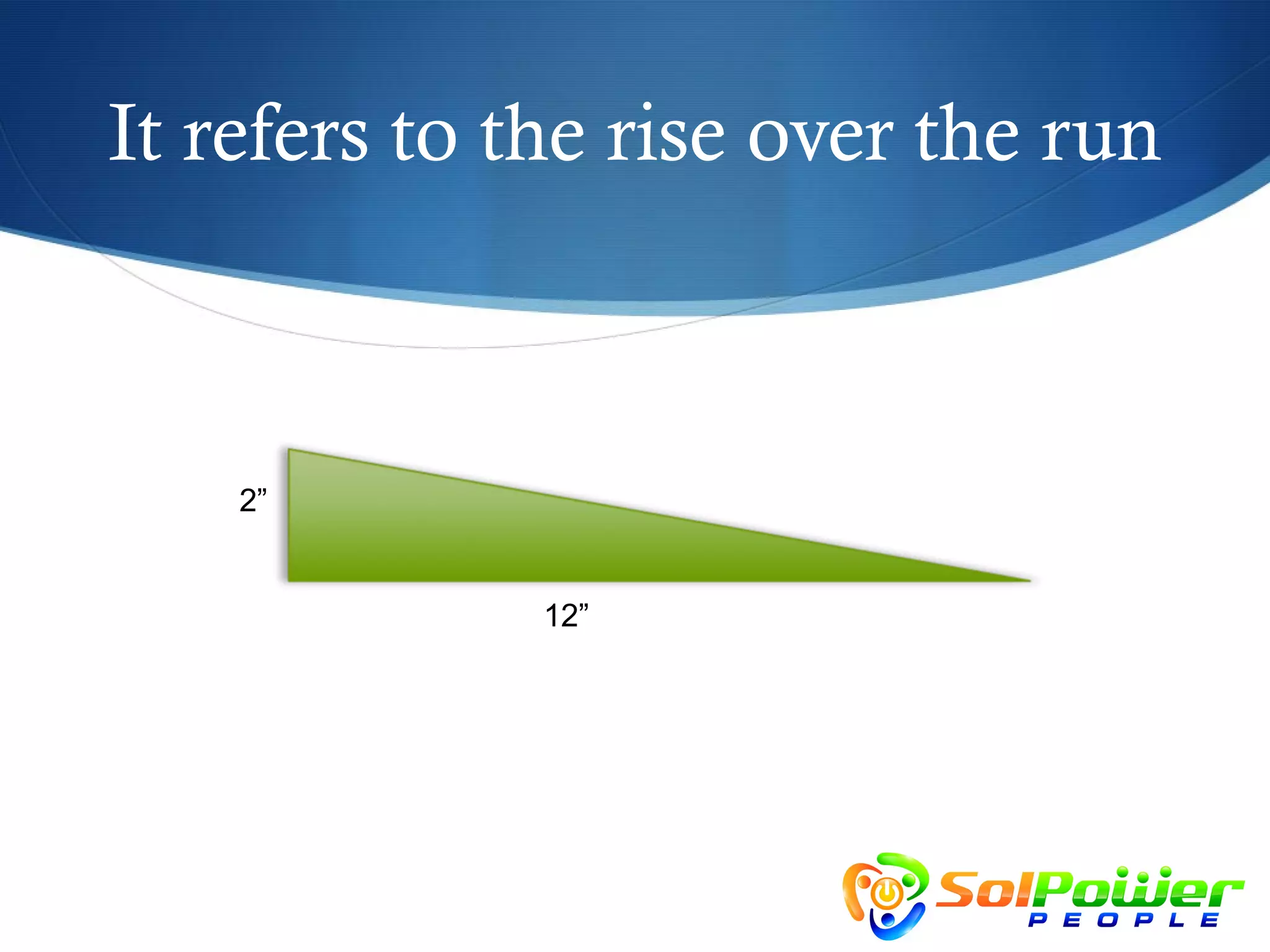 It refers to the rise over the run

2”

12”

SolPower
PEOPLE